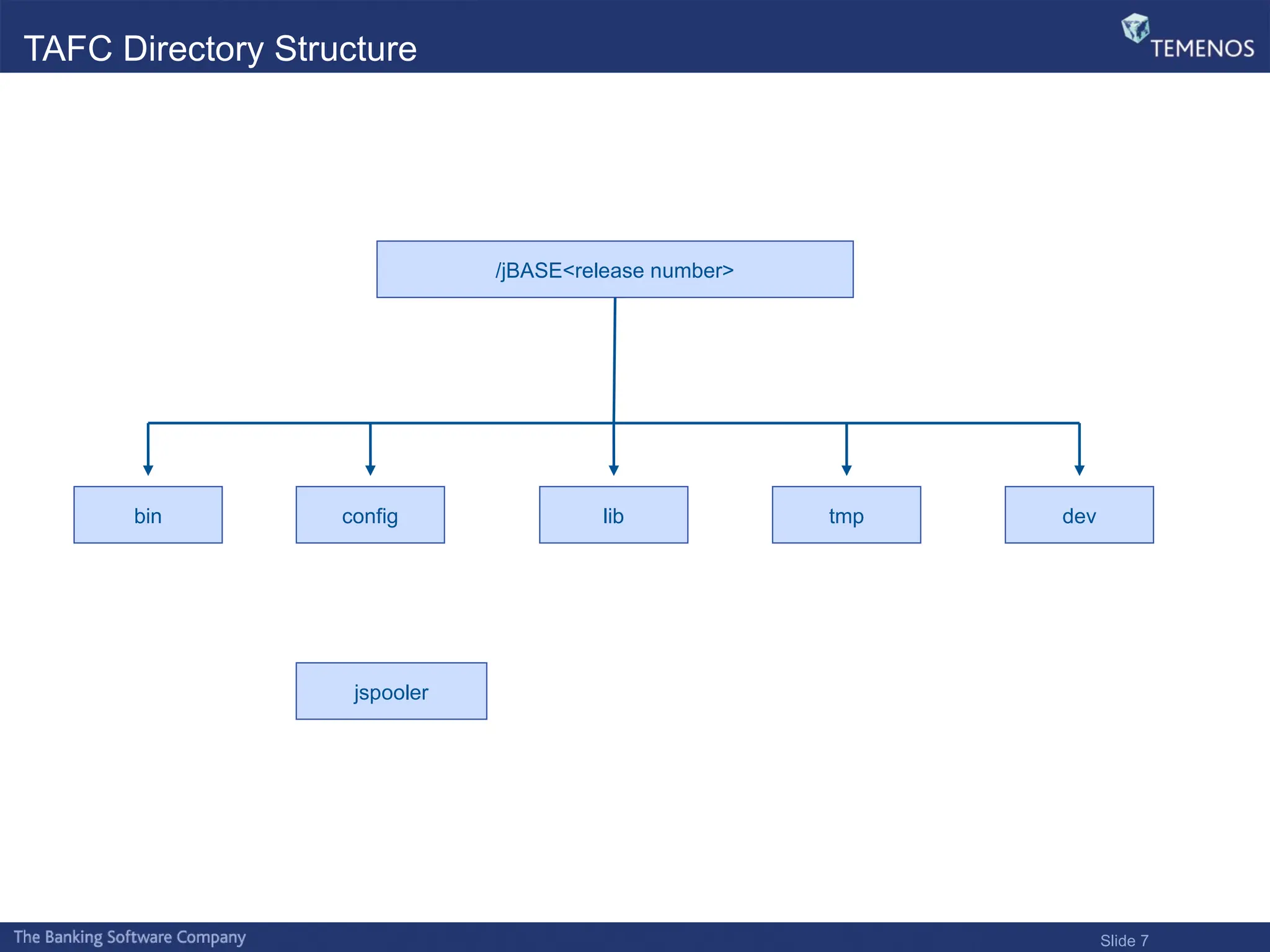 TAFC Directory Structure

TEMENOS

/jBASE<release number>

bin

config

lib

tmp

dev

jspooler

The Banking Software Company

Slide 7